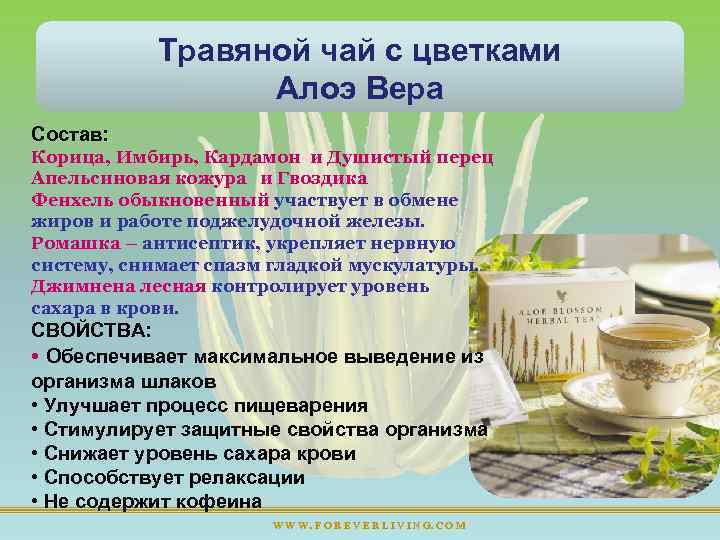 Травяной чай с цветками Алоэ Вера

Состав:
Корица, Имбирь, Кардамон и Душистый перец
Апельсиновая кожура и Гвоздика
Фенхель обыкновенный участвует в обмене жиров и работе поджелудочной железы.
Ромашка – антисептик, укрепляет нервную систему, снимает спазм гладкой мускулатуры.
Джимнена лесная контролирует уровень сахара в крови.
СВОЙСТВА:
• Обеспечивает максимальное выведение из организма шлаков
• Улучшает процесс пищеварения
• Стимулирует защитные свойства организма
• Снижает уровень сахара крови
• Способствует релаксации
• Не содержит кофеина

ALOE BLOSSOM HERBAL TEA

WWW.FOREVERLIVING.COM